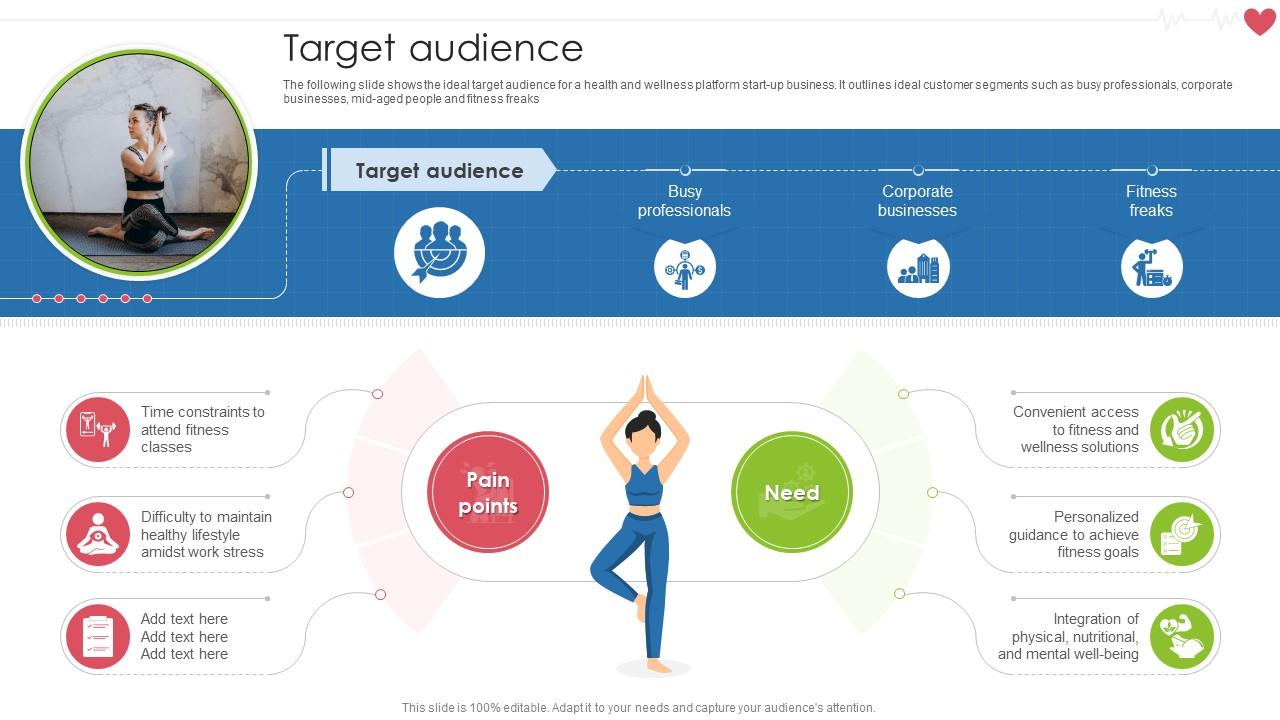 Target audience

The following slide shows the ideal target audience for a health and wellness platform start-up business. It outlines ideal customer segments such as busy professionals, corporate businesses, mid-aged people and fitness freaks

Target audience

Busy professionals

Corporate businesses

Fitness freaks

Time constraints to attend fitness classes

Difficulty to maintain healthy lifestyle amidst work stress

Add text here
Add text here
Add text here

Pain points

Need

Convenient access to fitness and wellness solutions

Personalized guidance to achieve fitness goals

Integration of physical, nutritional, and mental well-being

This slide is 100% editable. Adapt it to your needs and capture your audience's attention.